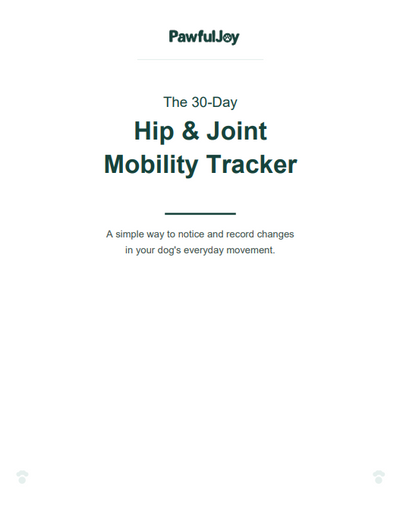 PawfulJoy

The 30-Day

Hip & Joint
Mobility Tracker

A simple way to notice and record changes in your dog's everyday movement.